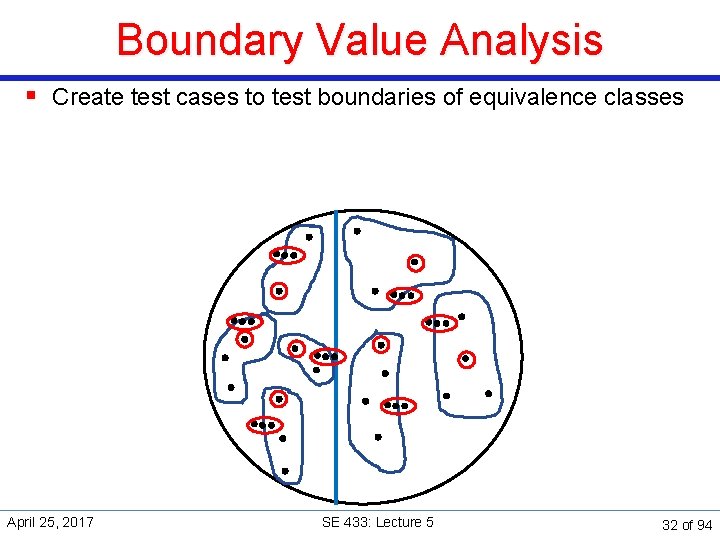 Boundary Value Analysis

▪ Create test cases to test boundaries of equivalence classes

April 25, 2017 SE 433: Lecture 5 32 of 94